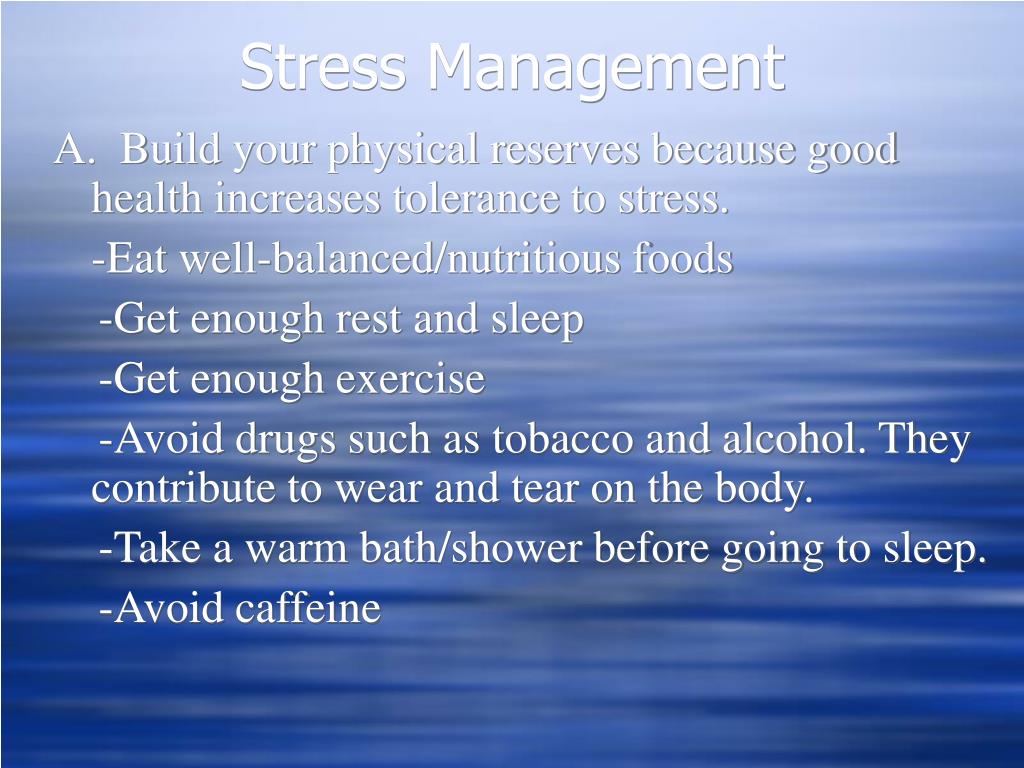 Stress Management

A. Build your physical reserves because good health increases tolerance to stress.

-Eat well-balanced/nutritious foods

-Get enough rest and sleep

-Get enough exercise

-Avoid drugs such as tobacco and alcohol. They contribute to wear and tear on the body.

-Take a warm bath/shower before going to sleep.

-Avoid caffeine